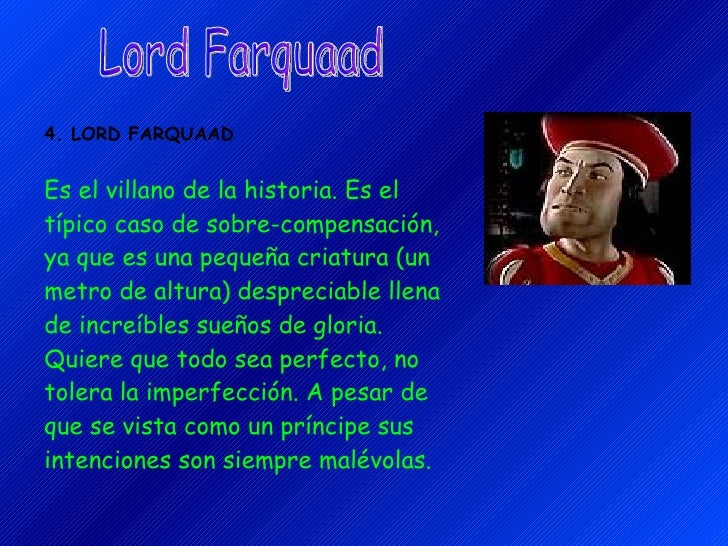 Lord Farquaad

4. LORD FARQUAAD

Es el villano de la historia. Es el típico caso de sobre-compensación, ya que es una pequeña criatura (un metro de altura) despreciable llena de increíbles sueños de gloria. Quiere que todo sea perfecto, no tolera la imperfección. A pesar de que se vista como un príncipe sus intenciones son siempre malévolas.